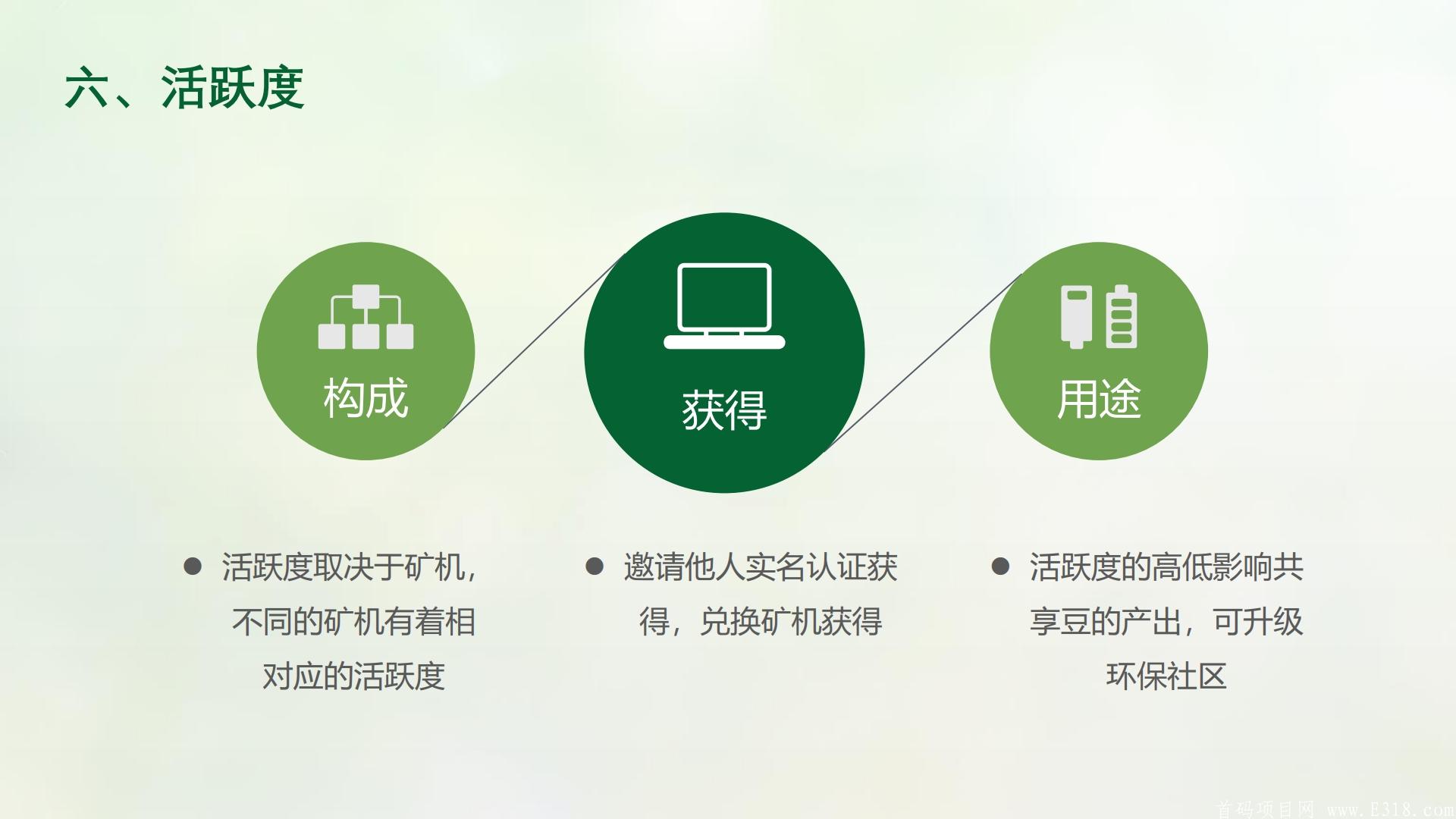 六、活跃度

构成

获得

用途

● 活跃度取决于矿机，不同的矿机有着相对应的活跃度

● 邀请他人实名认证获得，兑换矿机获得

● 活跃度的高低影响共享豆的产出，可升级环保社区

首码项目网 www.E318.com